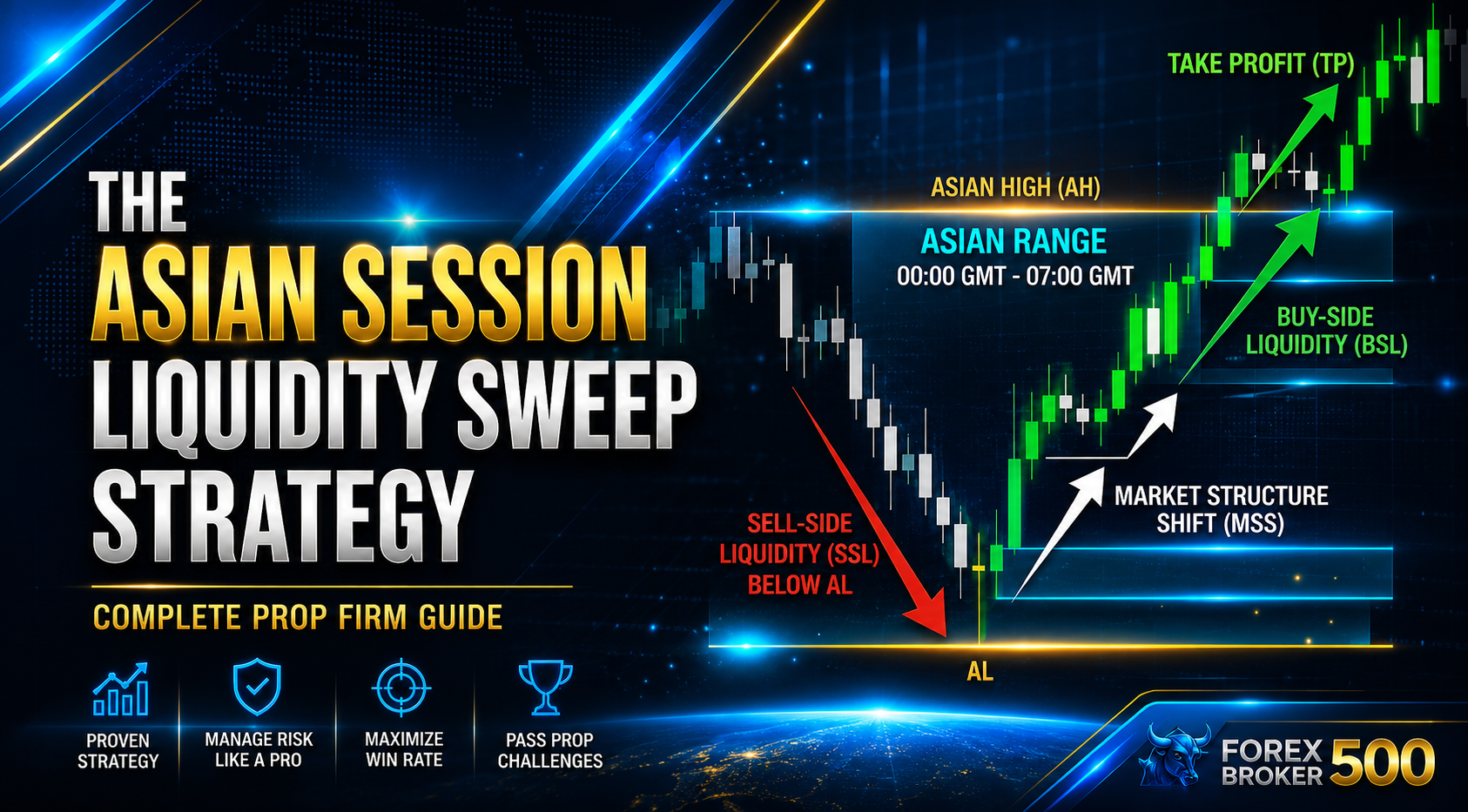 THE ASIAN SESSION LIQUIDITY SWEEP STRATEGY

COMPLETE PROP FIRM GUIDE

PROVEN STRATEGY

MANAGE RISK LIKE A PRO

MAXIMIZE WIN RATE

PASS PROP CHALLENGES

TAKE PROFIT (TP)

ASIAN HIGH (AH)

ASIAN RANGE
00:00 GMT - 07:00 GMT

BUY-SIDE LIQUIDITY (BSL)

MARKET STRUCTURE SHIFT (MSS)

SELL-SIDE LIQUIDITY (SSL) BELOW AL

AL

FOREX BROKER 500